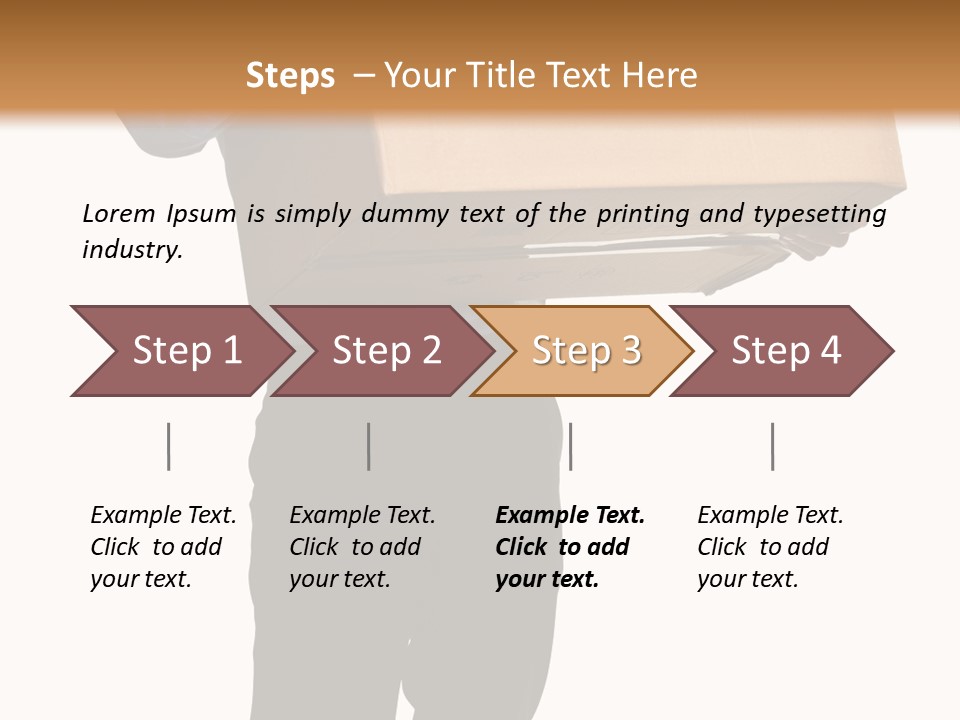 Steps – Your Title Text Here

Lorem Ipsum is simply dummy text of the printing and typesetting industry.

Step 1

Step 2

Step 3

Step 4

Example Text. Click to add your text.

Example Text. Click to add your text.

Example Text. Click to add your text.

Example Text. Click to add your text.